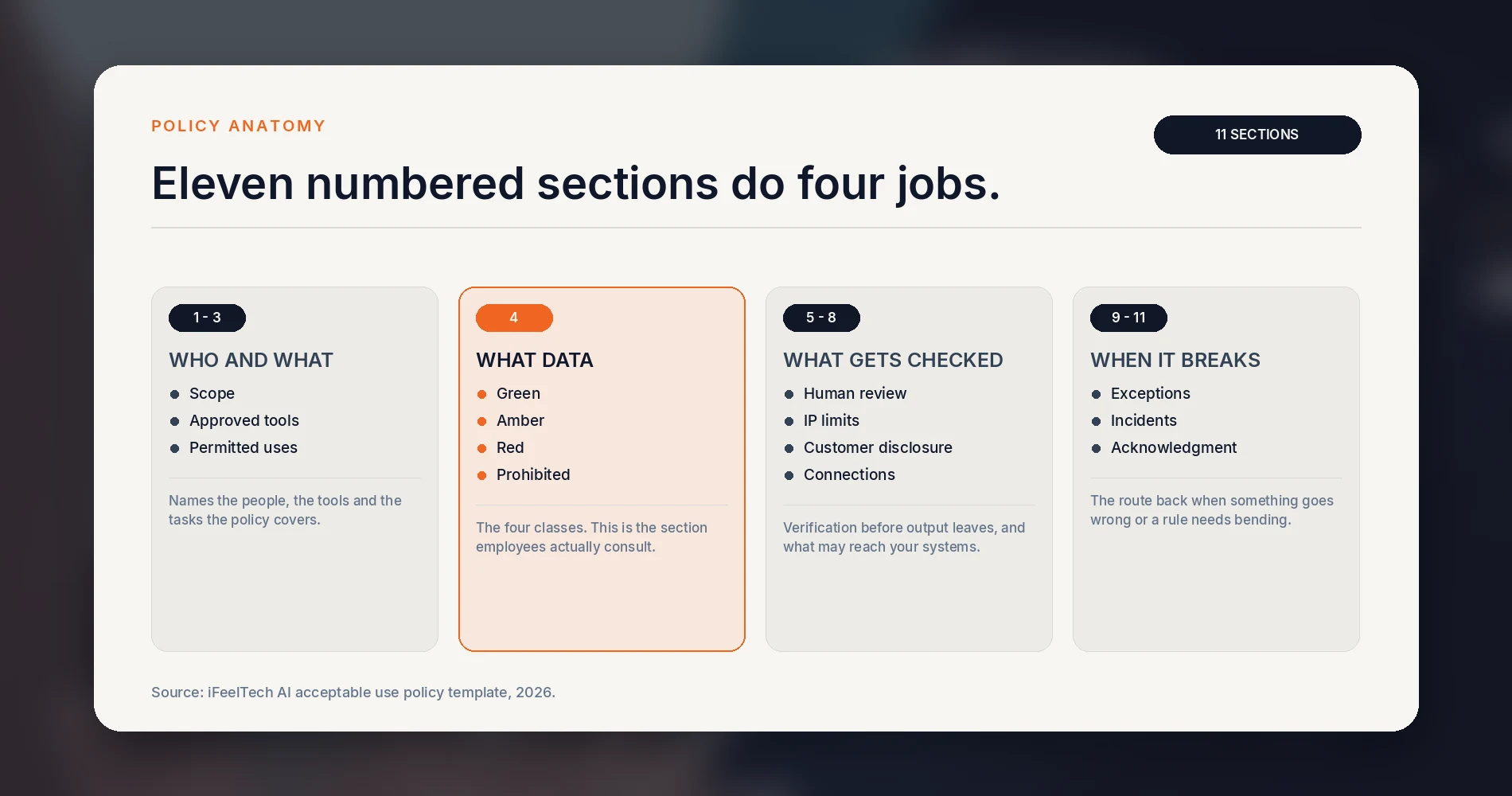 POLICY ANATOMY

11 SECTIONS

Eleven numbered sections do four jobs.

1 - 3

WHO AND WHAT

- Scope
- Approved tools
- Permitted uses

Names the people, the tools and the tasks the policy covers.

4

WHAT DATA

- Green
- Amber
- Red
- Prohibited

The four classes. This is the section employees actually consult.

5 - 8

WHAT GETS CHECKED

- Human review
- IP limits
- Customer disclosure
- Connections

Verification before output leaves, and what may reach your systems.

9 - 11

WHEN IT BREAKS

- Exceptions
- Incidents
- Acknowledgment

The route back when something goes wrong or a rule needs bending.

Source: iFeelTech AI acceptable use policy template, 2026.